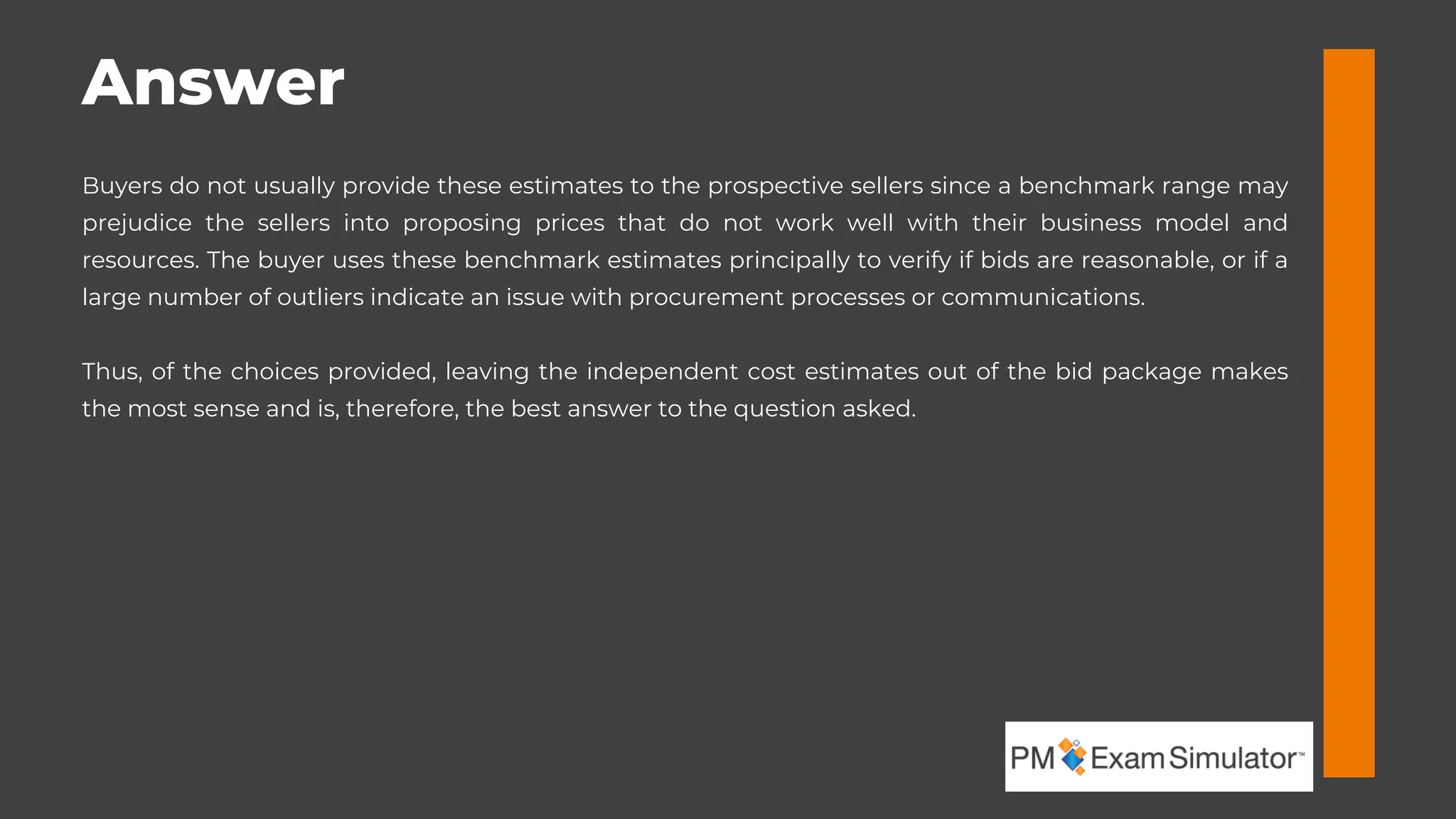 Answer

Buyers do not usually provide these estimates to the prospective sellers since a benchmark range may prejudice the sellers into proposing prices that do not work well with their business model and resources. The buyer uses these benchmark estimates principally to verify if bids are reasonable, or if a large number of outliers indicate an issue with procurement processes or communications.

Thus, of the choices provided, leaving the independent cost estimates out of the bid package makes the most sense and is, therefore, the best answer to the question asked.

PM Exam Simulator™